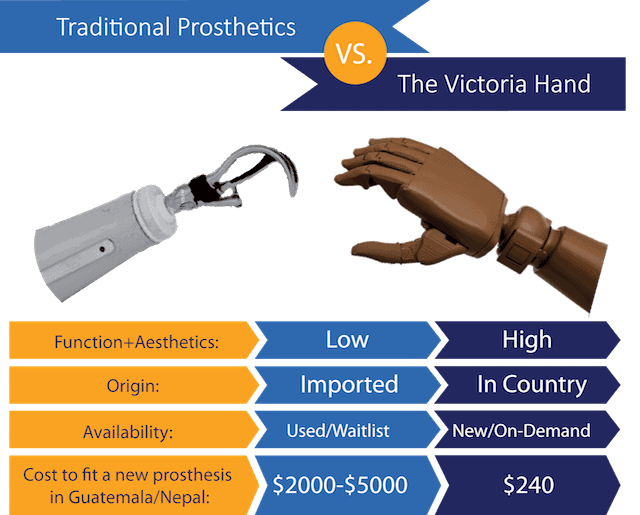 Traditional Prosthetics

VS.

The Victoria Hand

| | | |
|---|---|---|
| Function+Aesthetics: | Low | High |
| Origin: | Imported | In Country |
| Availability: | Used/Waitlist | New/On-Demand |
| Cost to fit a new prosthesis in Guatemala/Nepal: | \$2000-\$5000 | \$240 |